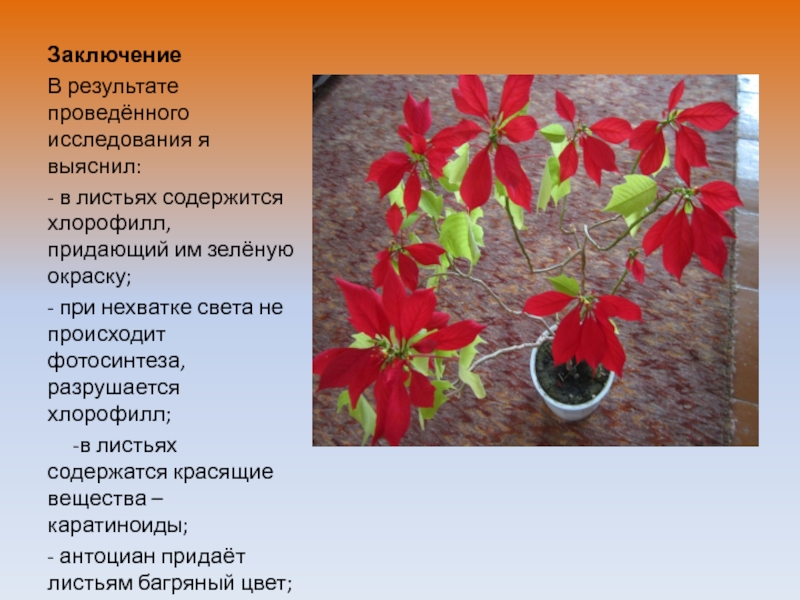 Заключение

В результате проведённого исследования я выяснил:

- в листьях содержится хлорофилл, придающий им зелёную окраску;

- при нехватке света не происходит фотосинтеза, разрушается хлорофилл;

-в листьях содержатся красящие вещества – каратиноиды;

- антоциан придаёт листьям багряный цвет;